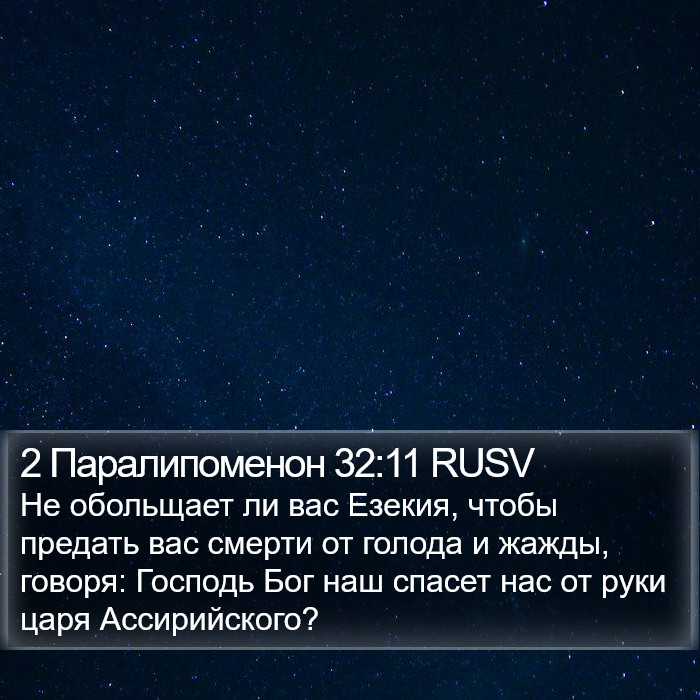 2 Паралипоменон 32:11 RUSV
Не обольщает ли вас Езекия, чтобы предать вас смерти от голода и жажды, говоря: Господь Бог наш спасет нас от руки царя Ассирийского?